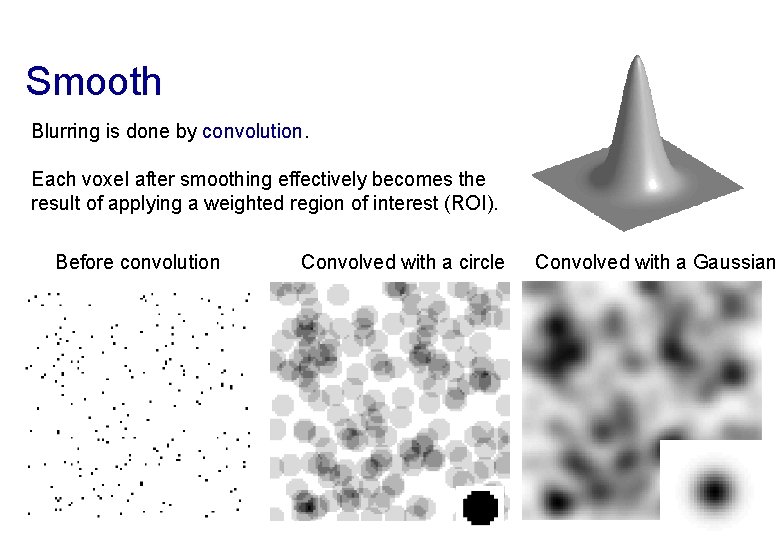 Smooth

Blurring is done by convolution.

Each voxel after smoothing effectively becomes the result of applying a weighted region of interest (ROI).

Before convolution

Convolved with a circle

Convolved with a Gaussian